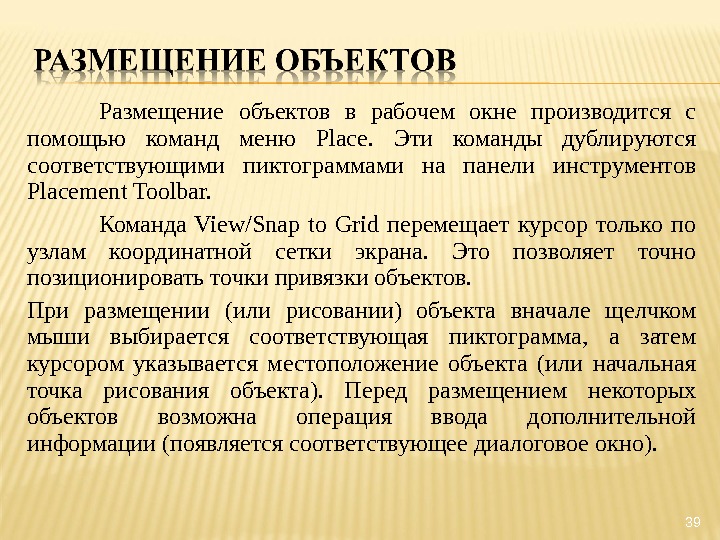 РАЗМЕЩЕНИЕ ОБЪЕКТОВ

Размещение объектов в рабочем окне производится с помощью команд меню Place. Эти команды дублируются соответствующими пиктограммами на панели инструментов Placement Toolbar.

Команда View/Snap to Grid перемещает курсор только по узлам координатной сетки экрана. Это позволяет точно позиционировать точки привязки объектов.

При размещении (или рисовании) объекта вначале щелчком мыши выбирается соответствующая пиктограмма, а затем курсором указывается местоположение объекта (или начальная точка рисования объекта). Перед размещением некоторых объектов возможна операция ввода дополнительной информации (появляется соответствующее диалоговое окно).

39